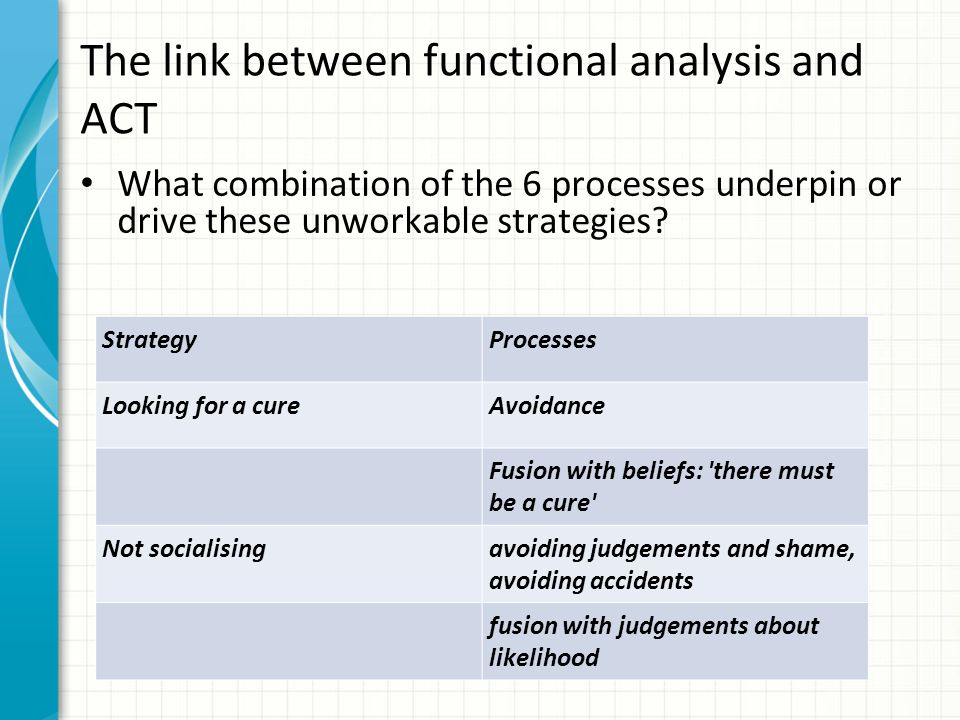 The link between functional analysis and ACT

• What combination of the 6 processes underpin or drive these unworkable strategies?

| Strategy | Processes |
|---|---|
| Looking for a cure | Avoidance |
| | Fusion with beliefs: 'there must be a cure' |
| Not socialising | avoiding judgements and shame, avoiding accidents |
| | fusion with judgements about likelihood |